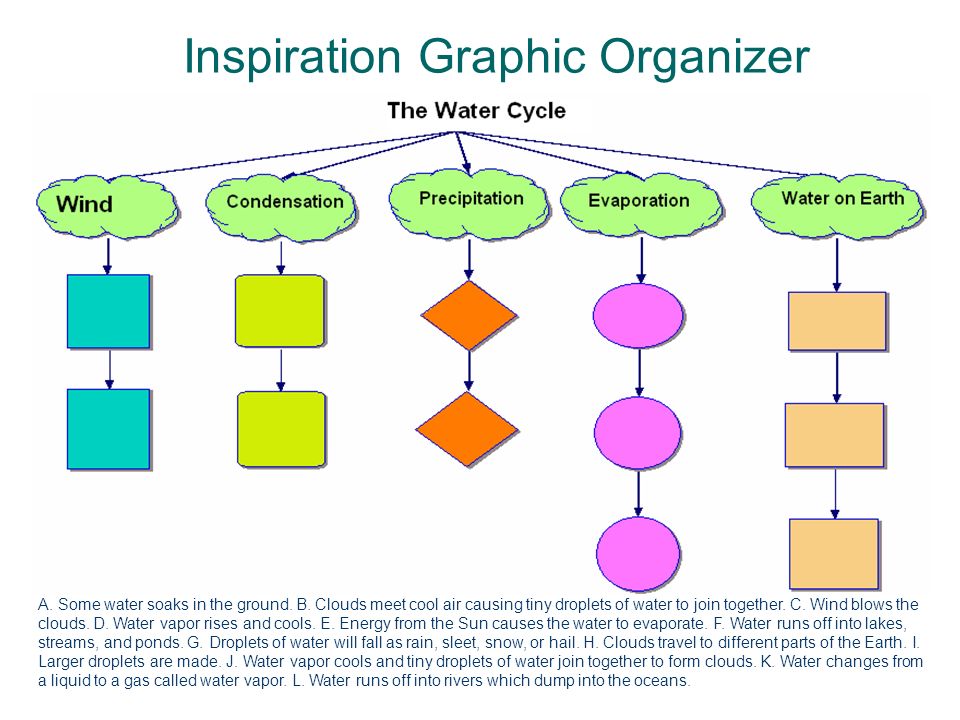 Inspiration Graphic Organizer

The Water Cycle

Wind

Condensation

Precipitation

Evaporation

Water on Earth

A. Some water soaks in the ground. B. Clouds meet cool air causing tiny droplets of water to join together. C. Wind blows the clouds. D. Water vapor rises and cools. E. Energy from the Sun causes the water to evaporate. F. Water runs off into lakes, streams, and ponds. G. Droplets of water will fall as rain, sleet, snow, or hail. H. Clouds travel to different parts of the Earth. I. Larger droplets are made. J. Water vapor cools and tiny droplets of water join together to form clouds. K. Water changes from a liquid to a gas called water vapor. L. Water runs off into rivers which dump into the oceans.